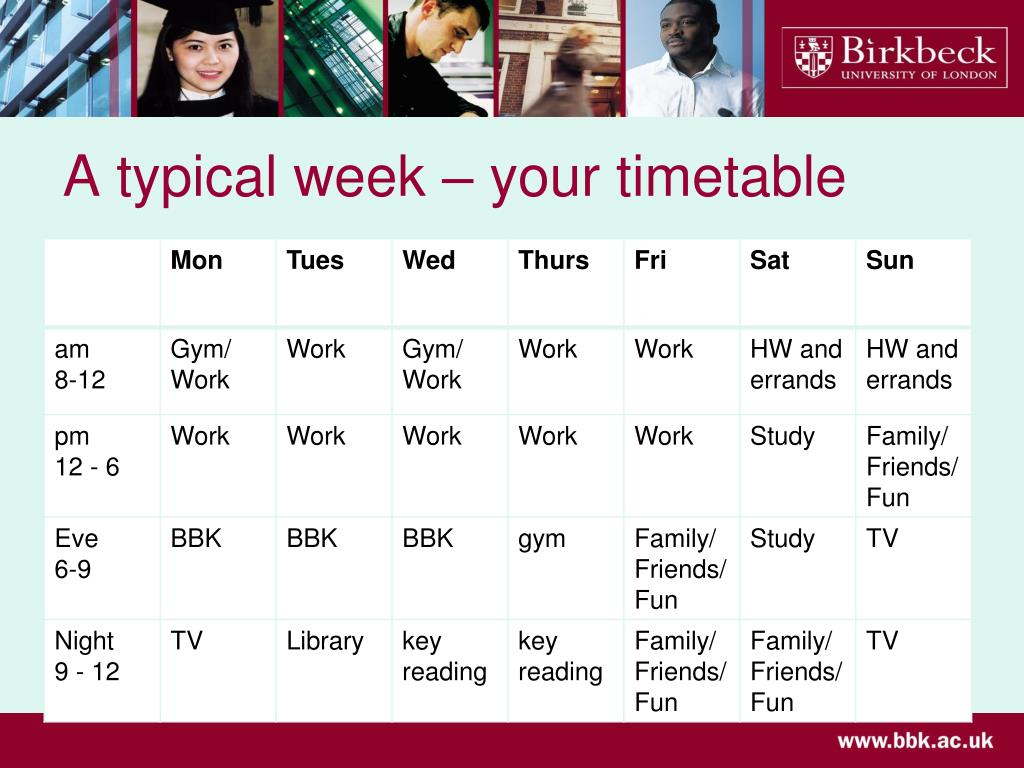 Birkbeck
UNIVERSITY OF LONDON

A typical week – your timetable

| | Mon | Tues | Wed | Thurs | Fri | Sat | Sun |
|---|---|---|---|---|---|---|---|
| am 8-12 | Gym/ Work | Work | Gym/ Work | Work | Work | HW and errands | HW and errands |
| pm 12 - 6 | Work | Work | Work | Work | Work | Study | Family/ Friends/ Fun |
| Eve 6-9 | BBK | BBK | BBK | gym | Family/ Friends/ Fun | Study | TV |
| Night 9 - 12 | TV | Library | key reading | key reading | Family/ Friends/ Fun | Family/ Friends/ Fun | TV |

www.bbk.ac.uk